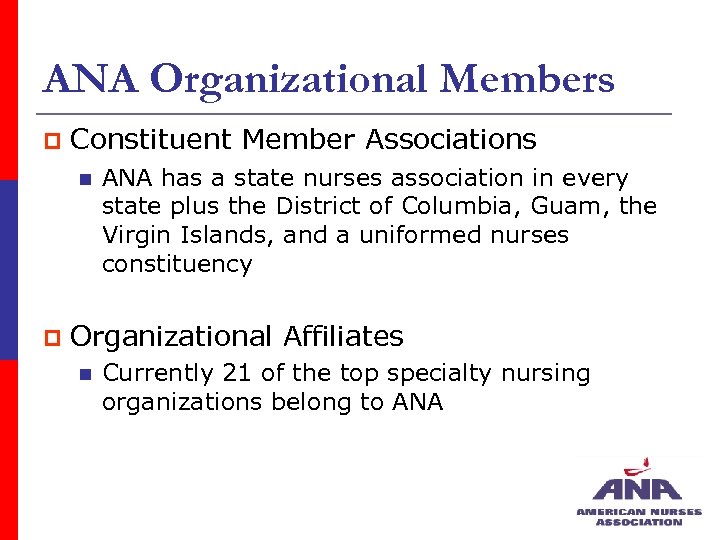 ANA Organizational Members

Constituent Member Associations

ANA has a state nurses association in every state plus the District of Columbia, Guam, the Virgin Islands, and a uniformed nurses constituency

Organizational Affiliates

Currently 21 of the top specialty nursing organizations belong to ANA

ANA
AMERICAN NURSES ASSOCIATION